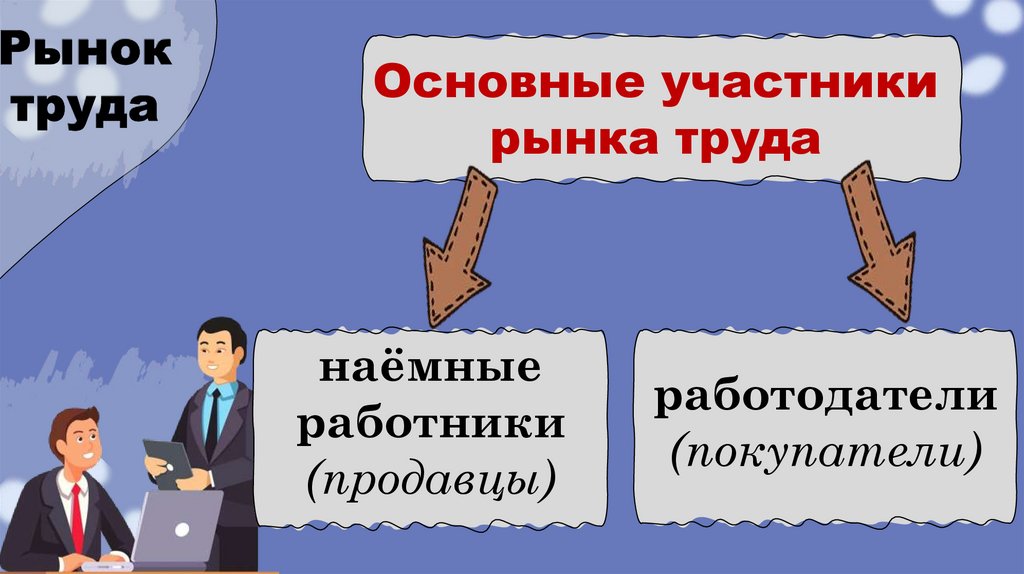 Рынок труда

Основные участники рынка труда

наёмные работники (продавцы)

работодатели (покупатели)